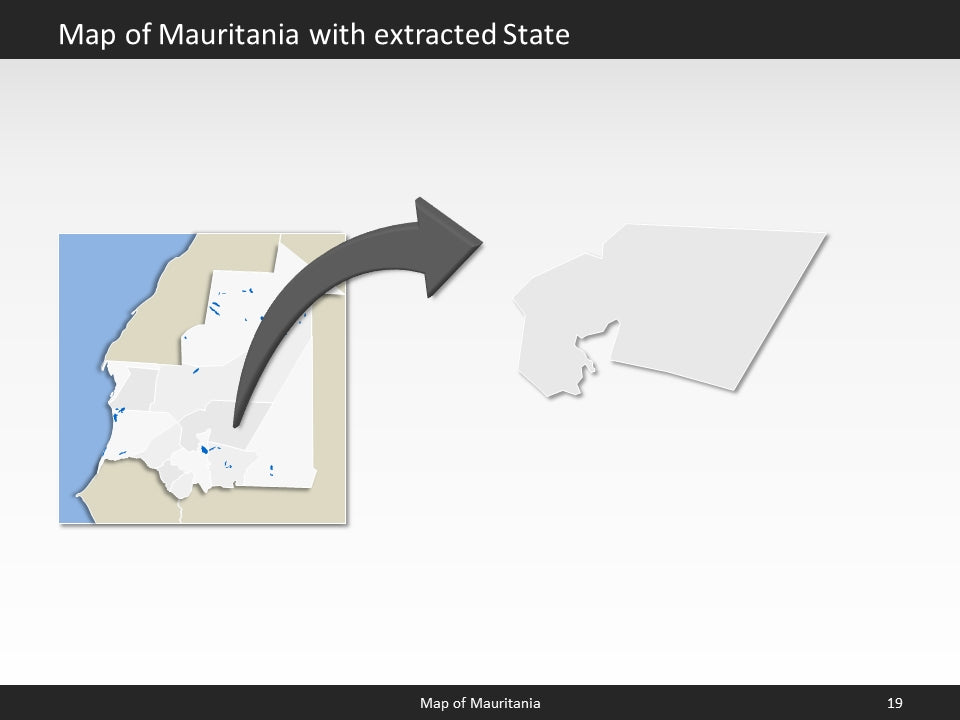 Map of Mauritania with extracted State

Map of Mauritania

19